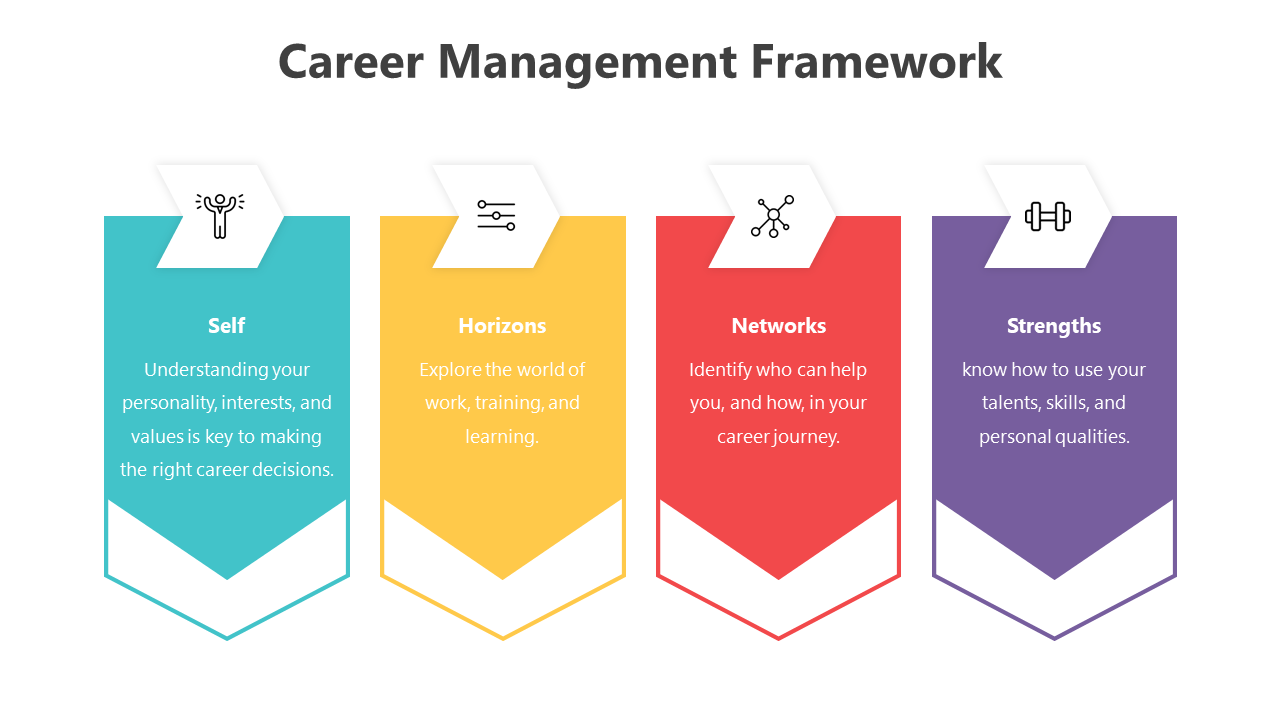 Career Management Framework

Self

Understanding your personality, interests, and values is key to making the right career decisions.

Horizons

Explore the world of work, training, and learning.

Networks

Identify who can help you, and how, in your career journey.

Strengths

know how to use your talents, skills, and personal qualities.